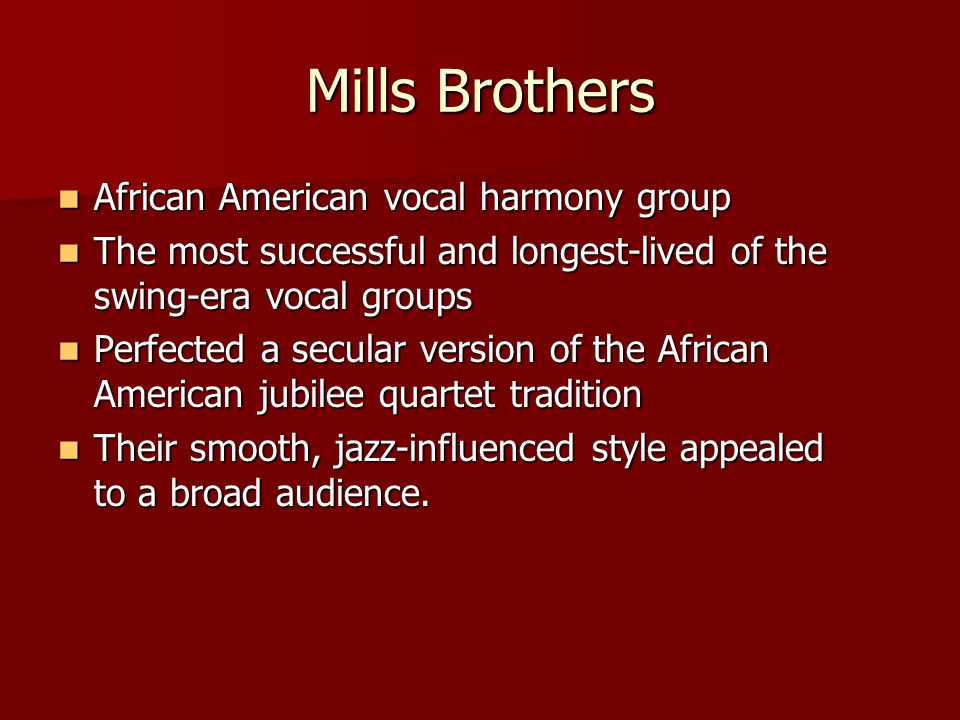 Mills Brothers

- African American vocal harmony group
- The most successful and longest-lived of the swing-era vocal groups
- Perfected a secular version of the African American jubilee quartet tradition
- Their smooth, jazz-influenced style appealed to a broad audience.